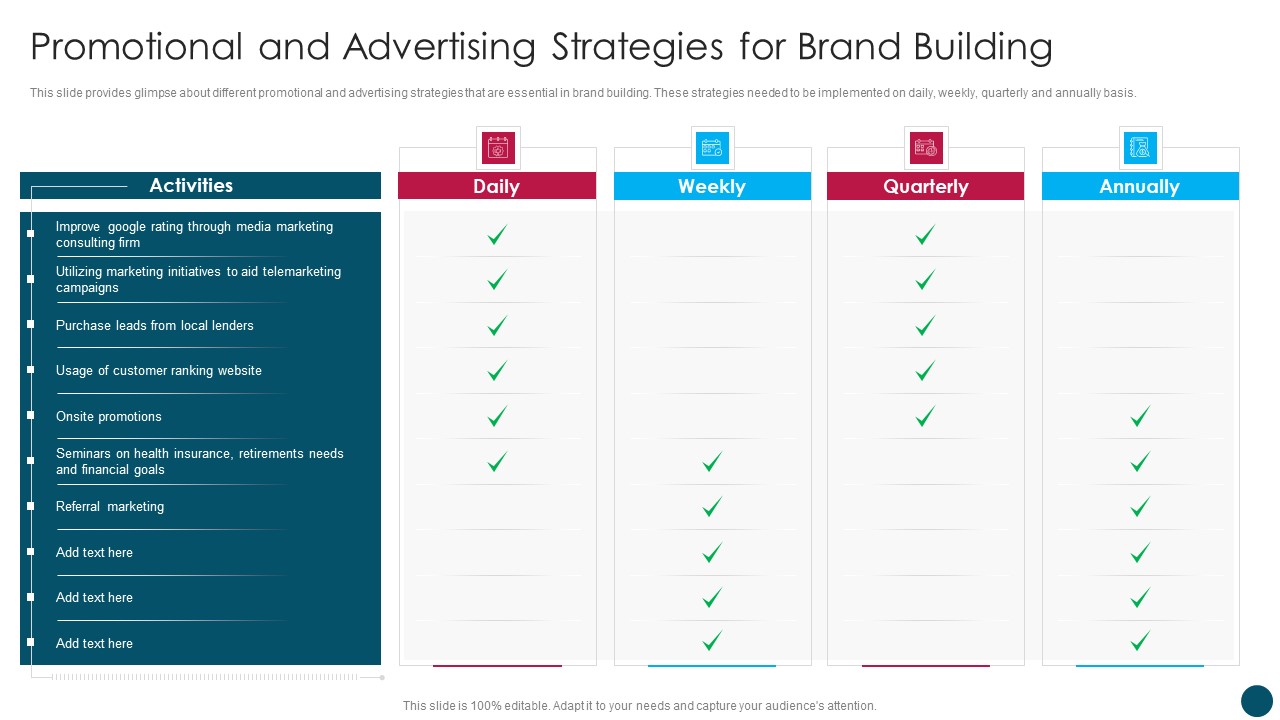 Promotional and Advertising Strategies for Brand Building

This slide provides glimpse about different promotional and advertising strategies that are essential in brand building. These strategies needed to be implemented on daily, weekly, quarterly and annually basis.

| Activities | Daily | Weekly | Quarterly | Annually |
|---|---|---|---|---|
| Improve google rating through media marketing consulting firm | ✓ | | ✓ | |
| Utilizing marketing initiatives to aid telemarketing campaigns | ✓ | | ✓ | |
| Purchase leads from local lenders | ✓ | | ✓ | |
| Usage of customer ranking website | ✓ | | ✓ | |
| Onsite promotions | ✓ | | ✓ | ✓ |
| Seminars on health insurance, retirements needs and financial goals | ✓ | ✓ | | ✓ |
| Referral marketing | | ✓ | | ✓ |
| Add text here | | ✓ | | ✓ |
| Add text here | | ✓ | | ✓ |
| Add text here | | ✓ | | ✓ |

This slide is 100% editable. Adapt it to your needs and capture your audience's attention.